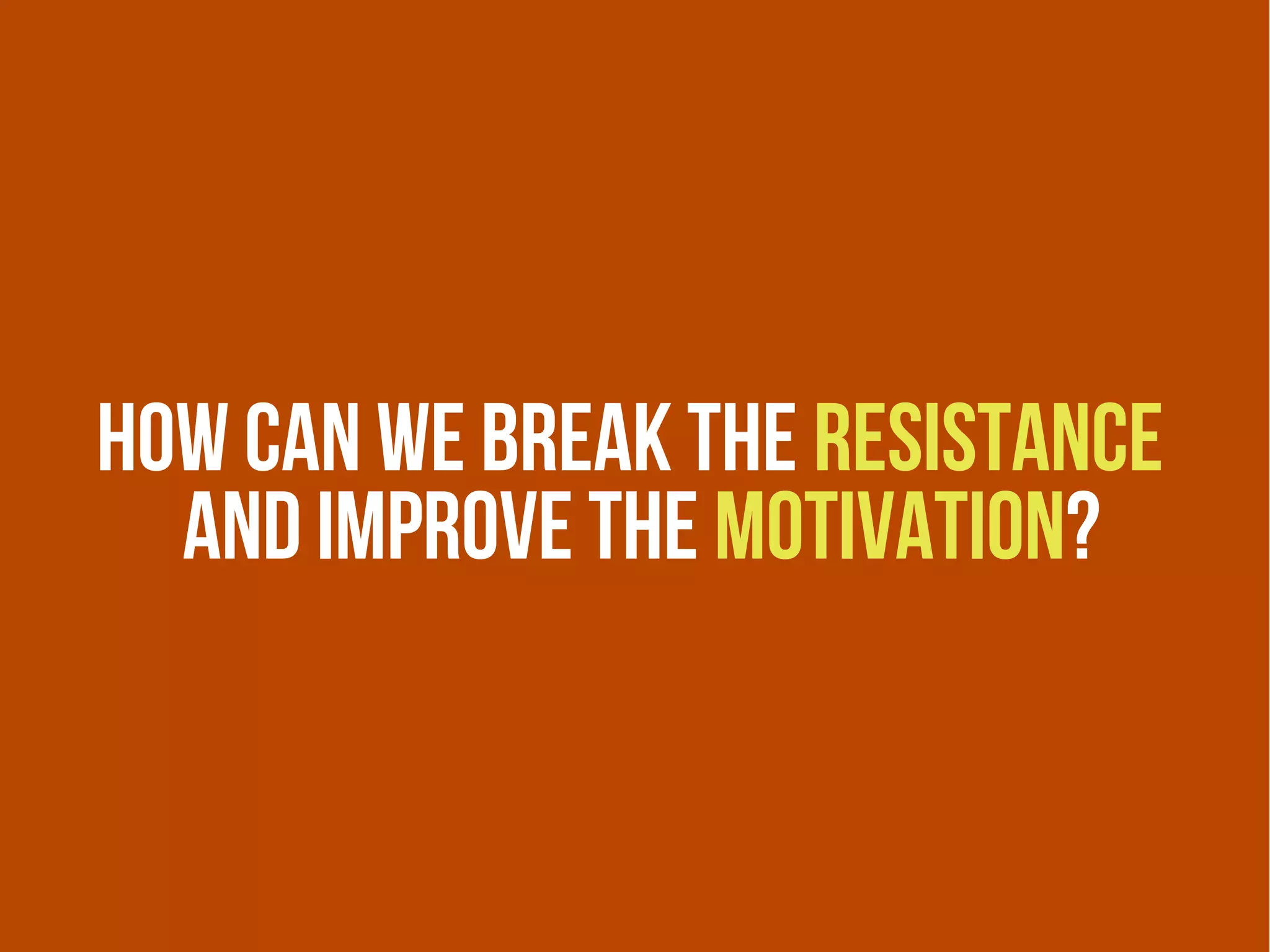 HOW CAN WE BREAK THE RESISTANCE AND IMPROVE THE MOTIVATION?